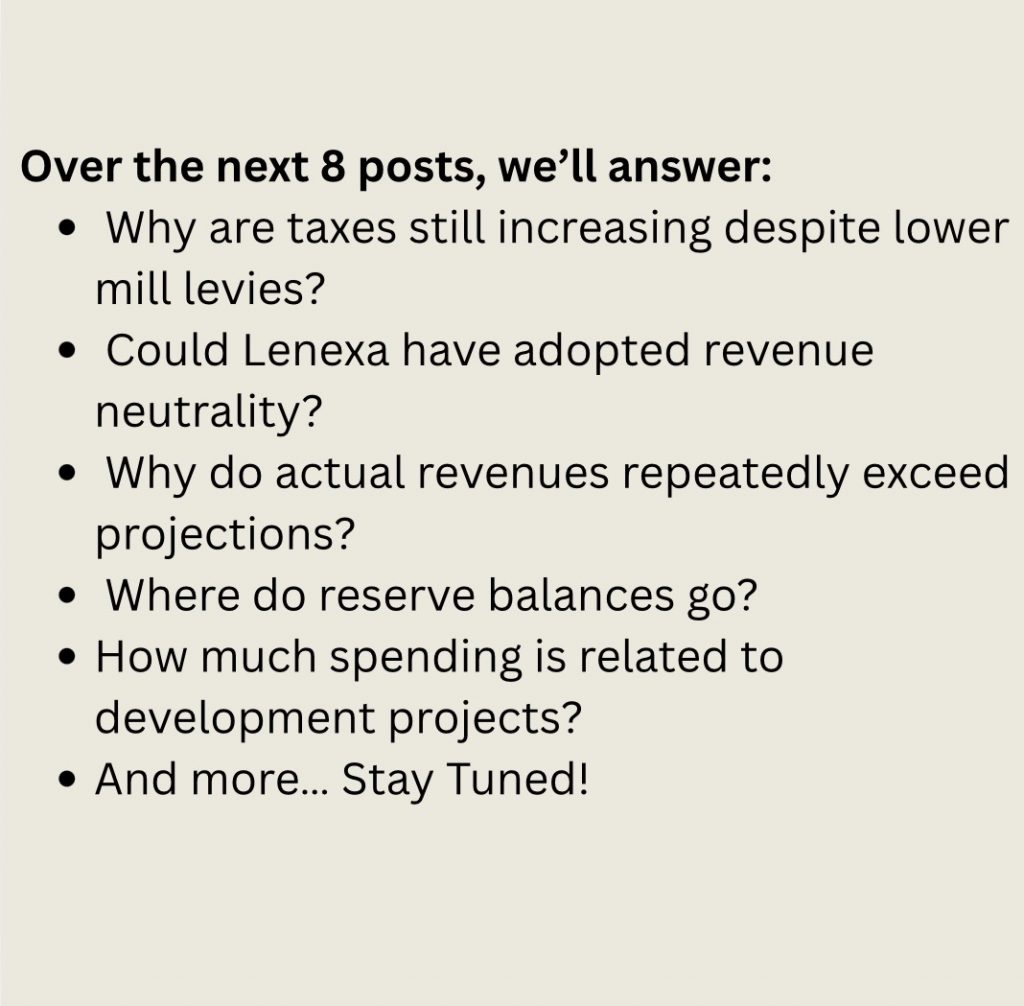 Over the next 8 posts, we'll answer:

• Why are taxes still increasing despite lower mill levies?
• Could Lenexa have adopted revenue neutrality?
• Why do actual revenues repeatedly exceed projections?
• Where do reserve balances go?
• How much spending is related to development projects?
• And more... Stay Tuned!